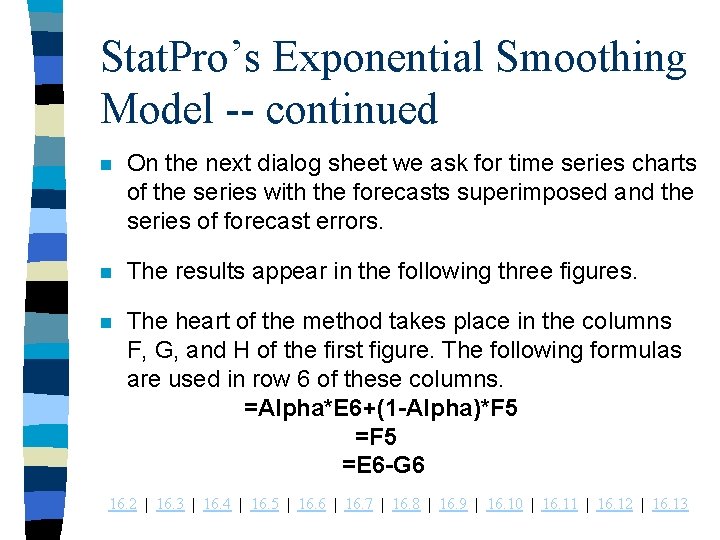 StatPro's Exponential Smoothing Model -- continued

On the next dialog sheet we ask for time series charts of the series with the forecasts superimposed and the series of forecast errors.

The results appear in the following three figures.

The heart of the method takes place in the columns F, G, and H of the first figure. The following formulas are used in row 6 of these columns.

=Alpha*E6+(1-Alpha)*F5

=F5

=E6-G6

16.2 | 16.3 | 16.4 | 16.5 | 16.6 | 16.7 | 16.8 | 16.9 | 16.10 | 16.11 | 16.12 | 16.13